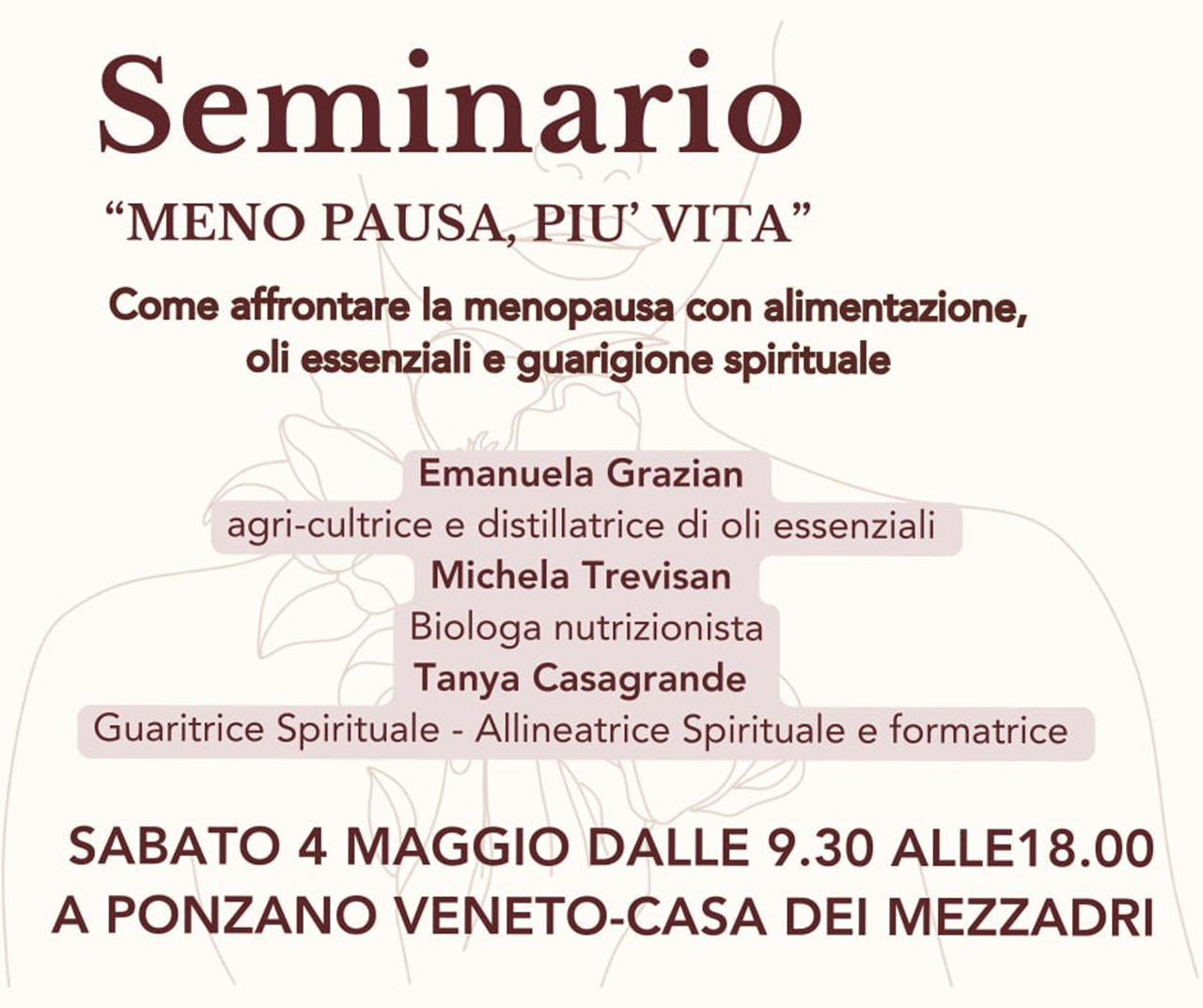 Seminario

“MENO PAUSA, PIU’ VITA”

Come affrontare la menopausa con alimentazione, oli essenziali e guarigione spirituale

Emanuela Grazian
agri-cultrice e distillatrice di oli essenziali
Michela Trevisan
Biologa nutrizionista
Tanya Casagrande
Guaritrice Spirituale - Allineatrice Spirituale e formatrice

SABATO 4 MAGGIO DALLE 9.30 ALLE18.00
A PONZANO VENETO-CASA DEI MEZZADRI